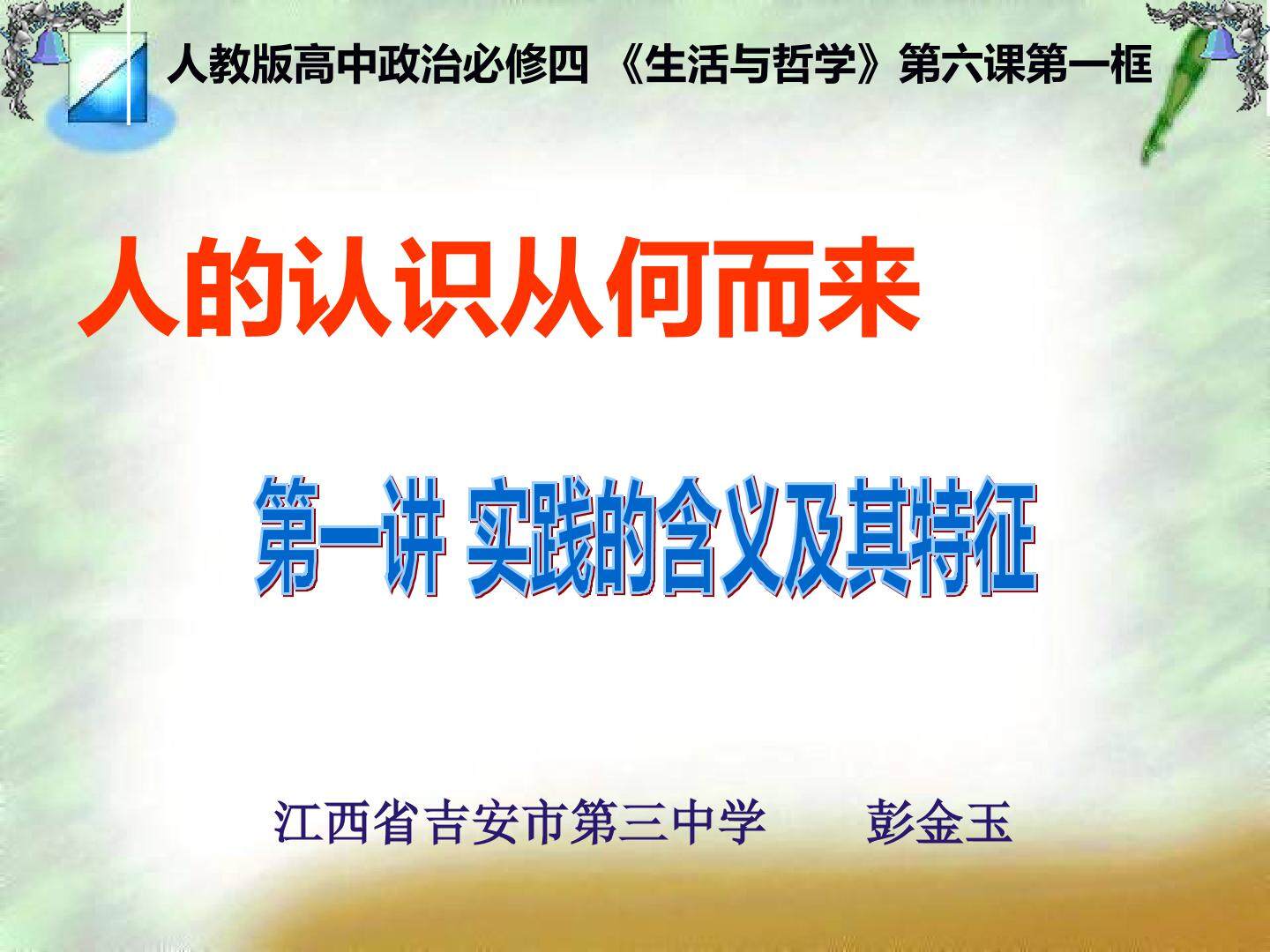 人教版高中政治必修四 《生活与哲学》第六课第一框

人的认识从何而来

第一讲 实践的含义及其特征

江西省吉安市第三中学 彭金玉